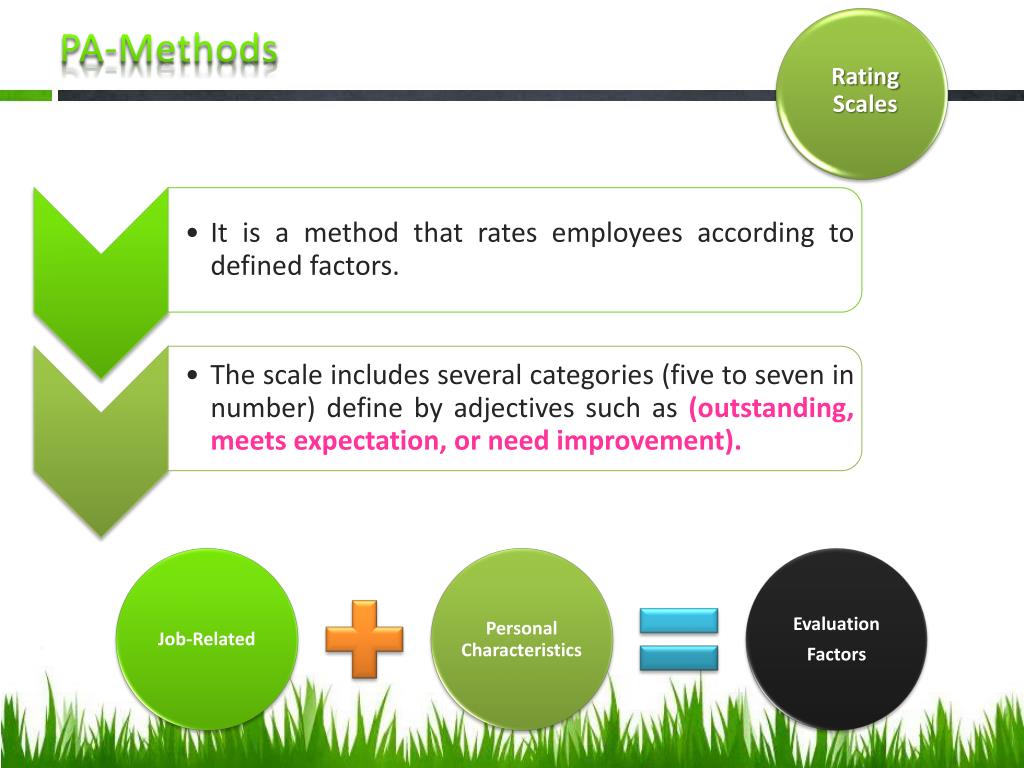 PA-Methods

Rating Scales

• It is a method that rates employees according to defined factors.

• The scale includes several categories (five to seven in number) define by adjectives such as (outstanding, meets expectation, or need improvement).

Job-Related

Personal Characteristics

Evaluation Factors